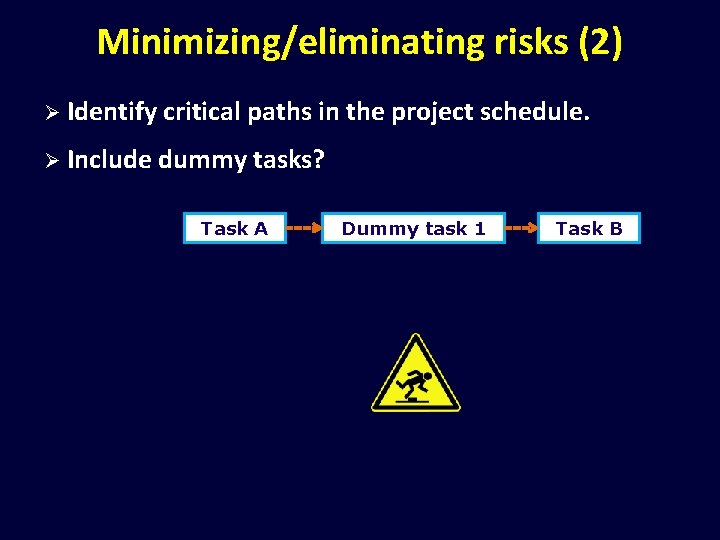 Minimizing/eliminating risks (2)

➢ Identify critical paths in the project schedule.

➢ Include dummy tasks?

Task A

Dummy task 1

Task B